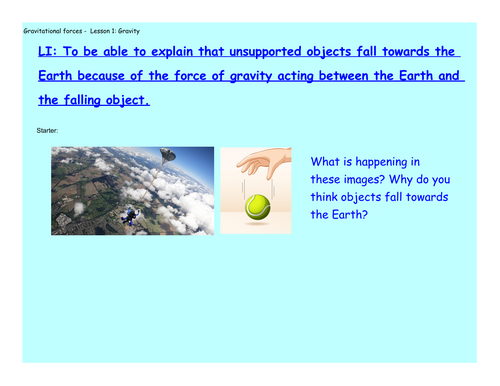 Gravitational forces - Lesson 1: Gravity

LI: To be able to explain that unsupported objects fall towards the Earth because of the force of gravity acting between the Earth and the falling object.

Starter:

What is happening in these images? Why do you think objects fall towards the Earth?